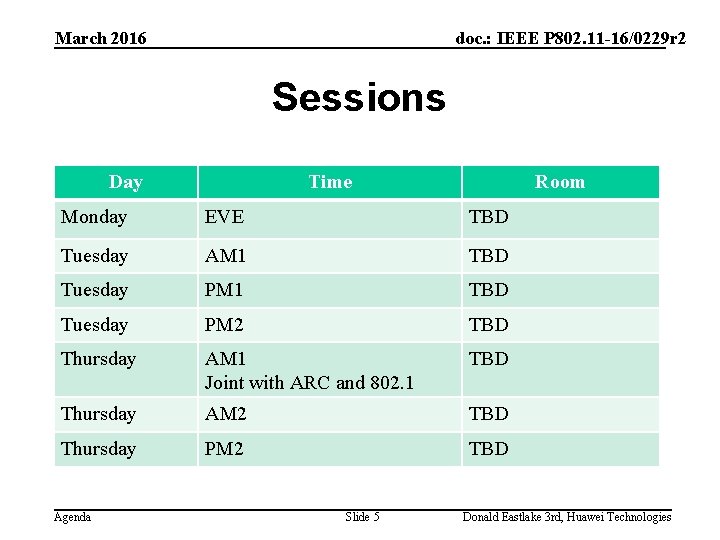 March 2016

doc.: IEEE P802.11-16/0229r2

Sessions

| Day | Time | Room |
|---|---|---|
| Monday | EVE | TBD |
| Tuesday | AM1 | TBD |
| Tuesday | PM1 | TBD |
| Tuesday | PM2 | TBD |
| Thursday | AM1 Joint with ARC and 802.1 | TBD |
| Thursday | AM2 | TBD |
| Thursday | PM2 | TBD |

Agenda

Slide 5

Donald Eastlake 3rd, Huawei Technologies